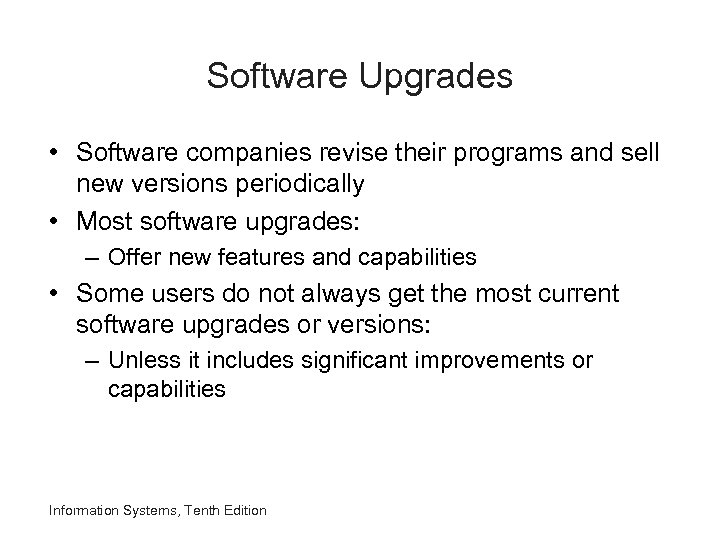 Software Upgrades

• Software companies revise their programs and sell new versions periodically
• Most software upgrades:
– Offer new features and capabilities
• Some users do not always get the most current software upgrades or versions:
– Unless it includes significant improvements or capabilities

Information Systems, Tenth Edition